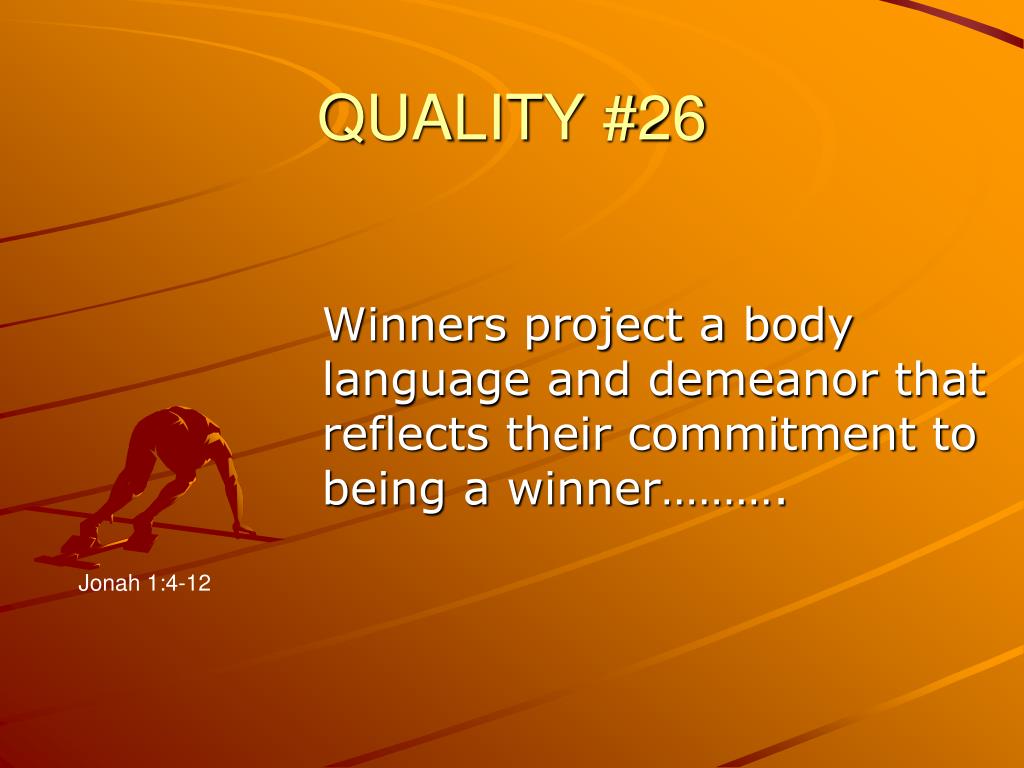 QUALITY #26

Winners project a body language and demeanor that reflects their commitment to being a winner……….

Jonah 1:4-12